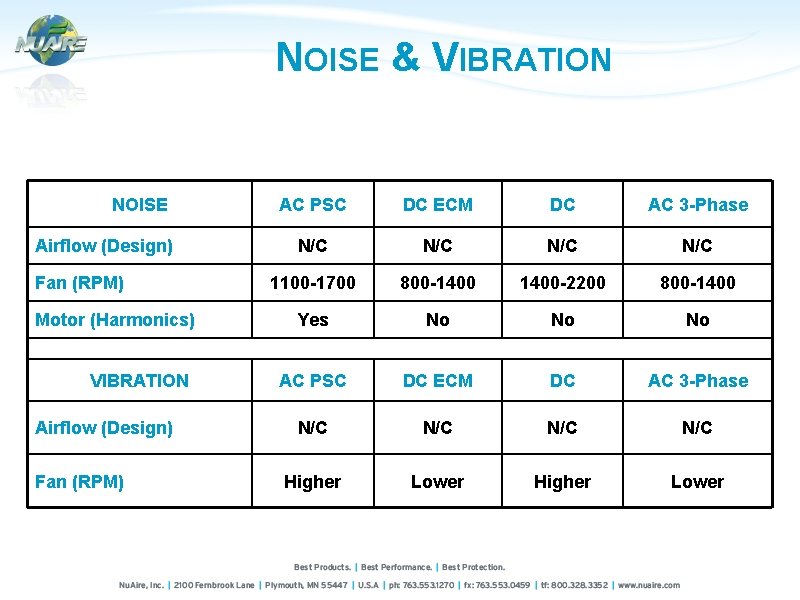 NUAIRE

NOISE & VIBRATION

| NOISE | AC PSC | DC ECM | DC | AC 3-Phase |
|---|---|---|---|---|
| Airflow (Design) | N/C | N/C | N/C | N/C |
| Fan (RPM) | 1100-1700 | 800-1400 | 1400-2200 | 800-1400 |
| Motor (Harmonics) | Yes | No | No | No |
| | | | | |
| VIBRATION | AC PSC | DC ECM | DC | AC 3-Phase |
| Airflow (Design) | N/C | N/C | N/C | N/C |
| Fan (RPM) | Higher | Lower | Higher | Lower |

Best Products. | Best Performance. | Best Protection.

NuAire, Inc. | 2100 Fernbrook Lane | Plymouth, MN 55447 | U.S.A | ph: 763.553.1270 | fx: 763.553.0459 | tf: 800.328.3352 | www.nuaire.com